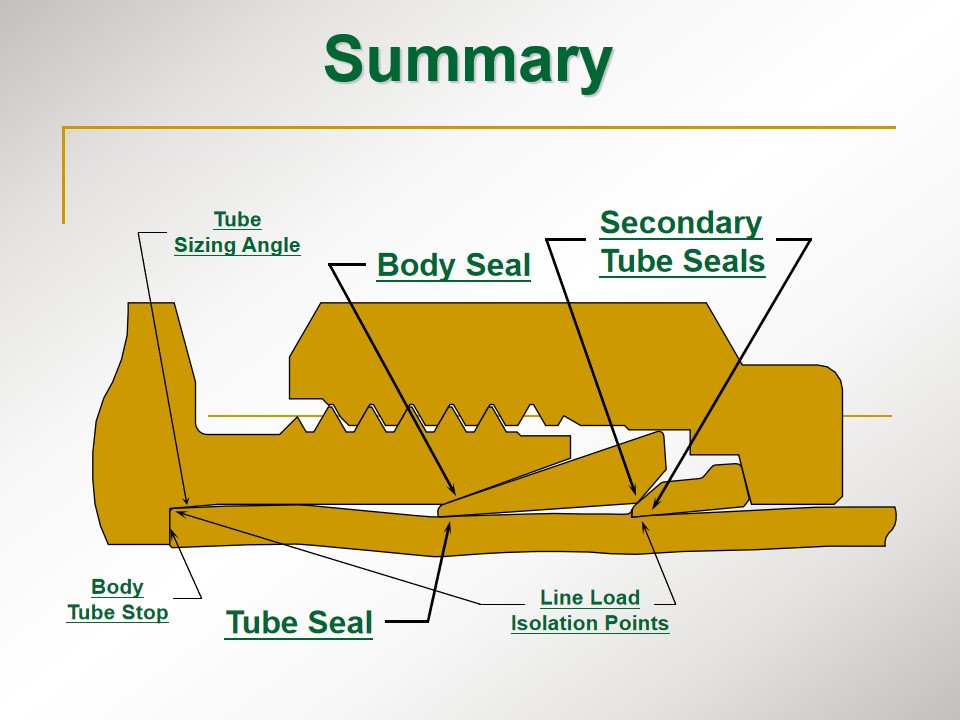 Summary

Tube Sizing Angle

Body Seal

Secondary Tube Seals

Body Tube Stop

Tube Seal

Line Load Isolation Points